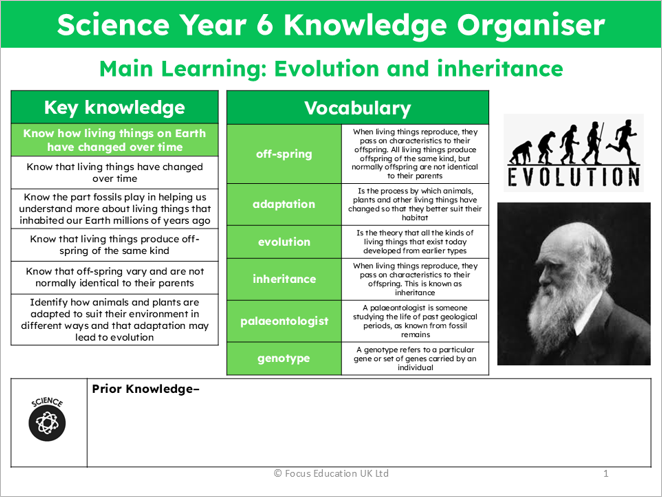 Science Year 6 Knowledge Organiser

Main Learning: Evolution and inheritance

| Key knowledge |
|---|
| Know how living things on Earth have changed over time |
| Know that living things have changed over time |
| Know the part fossils play in helping us understand more about living things that inhabited our Earth millions of years ago |
| Know that living things produce off-spring of the same kind |
| Know that off-spring vary and are not normally identical to their parents |
| Identify how animals and plants are adapted to suit their environment in different ways and that adaptation may lead to evolution |

| Vocabulary | |
|---|---|
| off-spring | When living things reproduce, they pass on characteristics to their offspring. All living things produce offspring of the same kind, but normally offspring are not identical to their parents |
| adaptation | Is the process by which animals, plants and other living things have changed so that they better suit their habitat |
| evolution | Is the theory that all the kinds of living things that exist today developed from earlier types |
| inheritance | When living things reproduce, they pass on characteristics to their offspring. This is known as inheritance |
| palaeontologist | A palaeontologist is someone studying the life of past geological periods, as known from fossil remains |
| genotype | A genotype refers to a particular gene or set of genes carried by an individual |

EVOLUTION

SCIENCE

Prior Knowledge–

© Focus Education UK Ltd

1